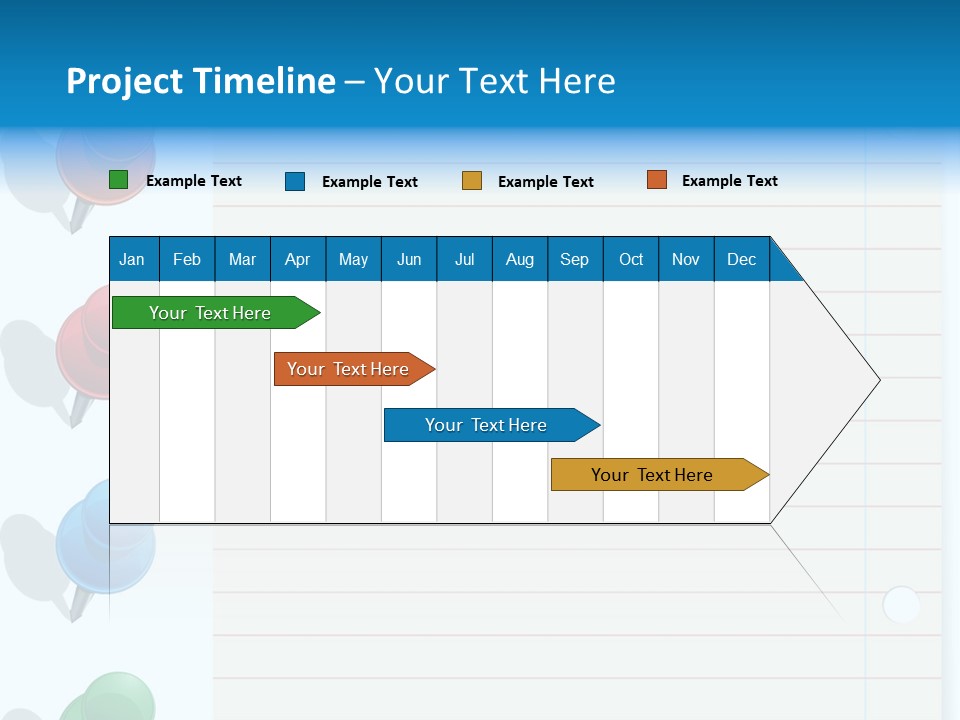 Project Timeline – Your Text Here

Example Text Example Text Example Text Example Text

| Jan | Feb | Mar | Apr | May | Jun | Jul | Aug | Sep | Oct | Nov | Dec |
|---|---|---|---|---|---|---|---|---|---|---|---|

Your Text Here

Your Text Here

Your Text Here

Your Text Here